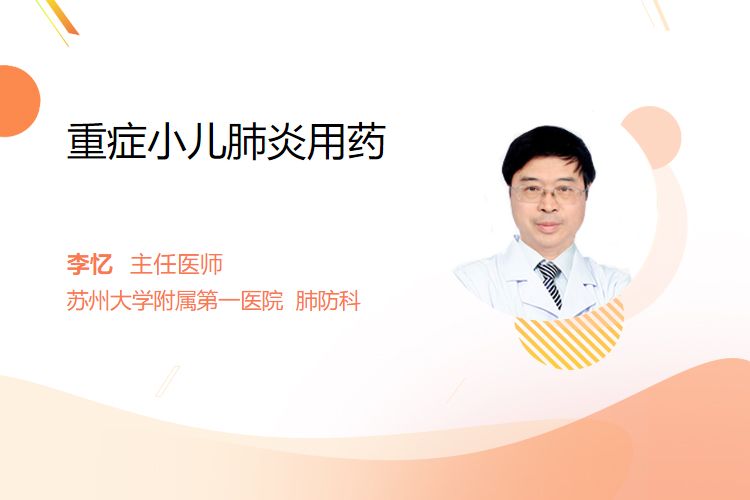 重症小儿肺炎用药

李忆 主任医师
苏州大学附属第一医院 肺防科